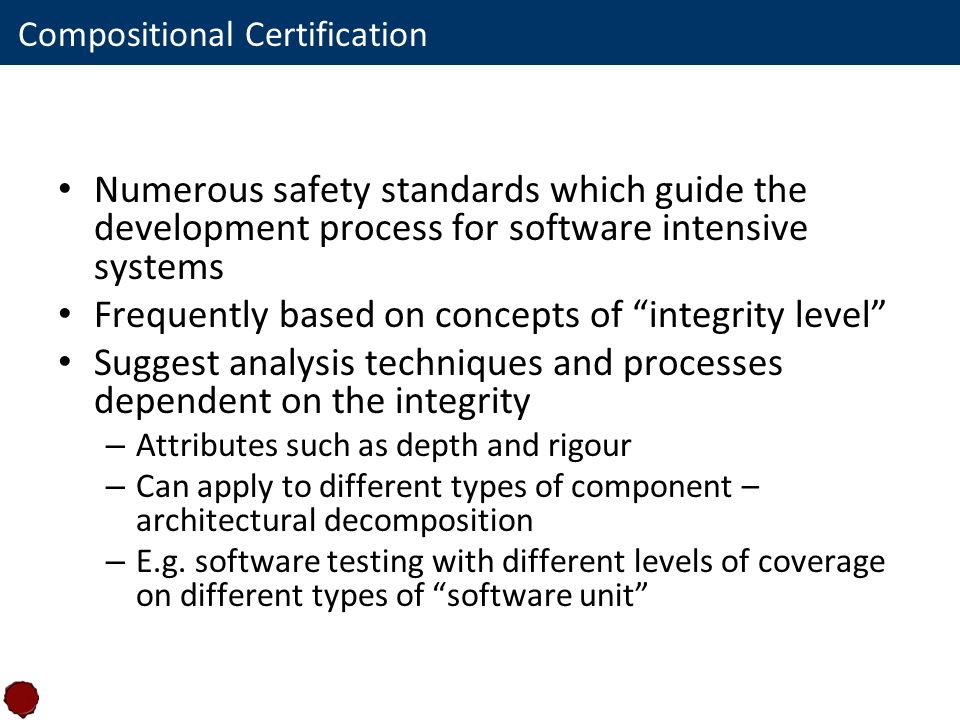 Compositional Certification

• Numerous safety standards which guide the development process for software intensive systems
• Frequently based on concepts of “integrity level”
• Suggest analysis techniques and processes dependent on the integrity
– Attributes such as depth and rigour
– Can apply to different types of component – architectural decomposition
– E.g. software testing with different levels of coverage on different types of “software unit”